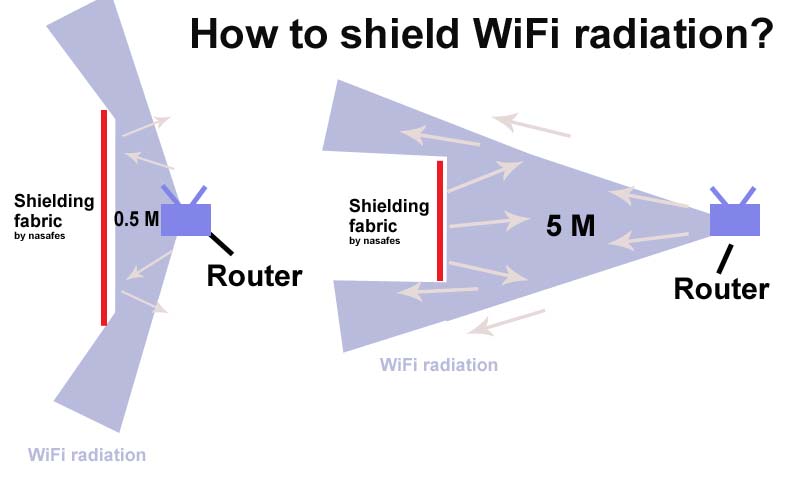 How to shield WiFi radiation?

Shielding fabric
by nasafes

0.5 M

Router

WiFi radiation

Shielding fabric
by nasafes

5 M

Router

WiFi radiation